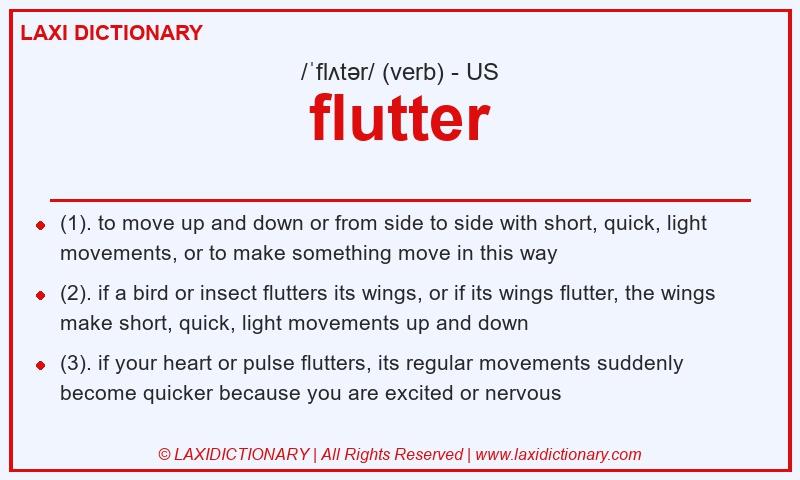 LAXI DICTIONARY

/ˈflʌtər/ (verb) - US

flutter

- (1). to move up and down or from side to side with short, quick, light movements, or to make something move in this way
- (2). if a bird or insect flutters its wings, or if its wings flutter, the wings make short, quick, light movements up and down
- (3). if your heart or pulse flutters, its regular movements suddenly become quicker because you are excited or nervous

© LAXIDICTIONARY | All Rights Reserved | www.laxidictionary.com